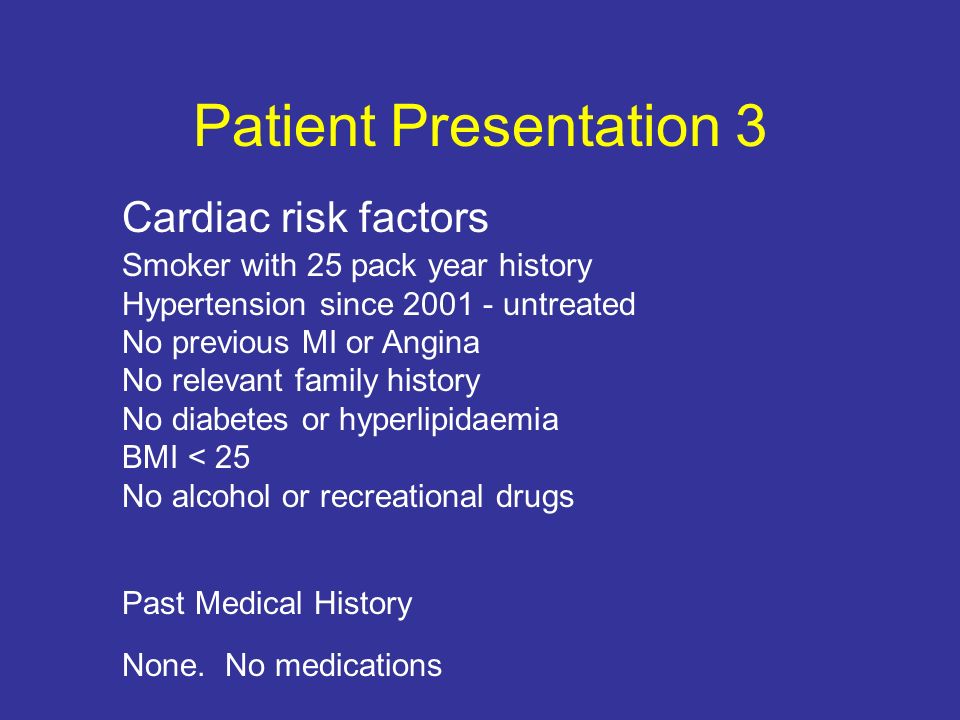 Patient Presentation 3

Cardiac risk factors

Smoker with 25 pack year history
Hypertension since 2001 - untreated
No previous MI or Angina
No relevant family history
No diabetes or hyperlipidaemia
BMI < 25
No alcohol or recreational drugs

Past Medical History

None. No medications